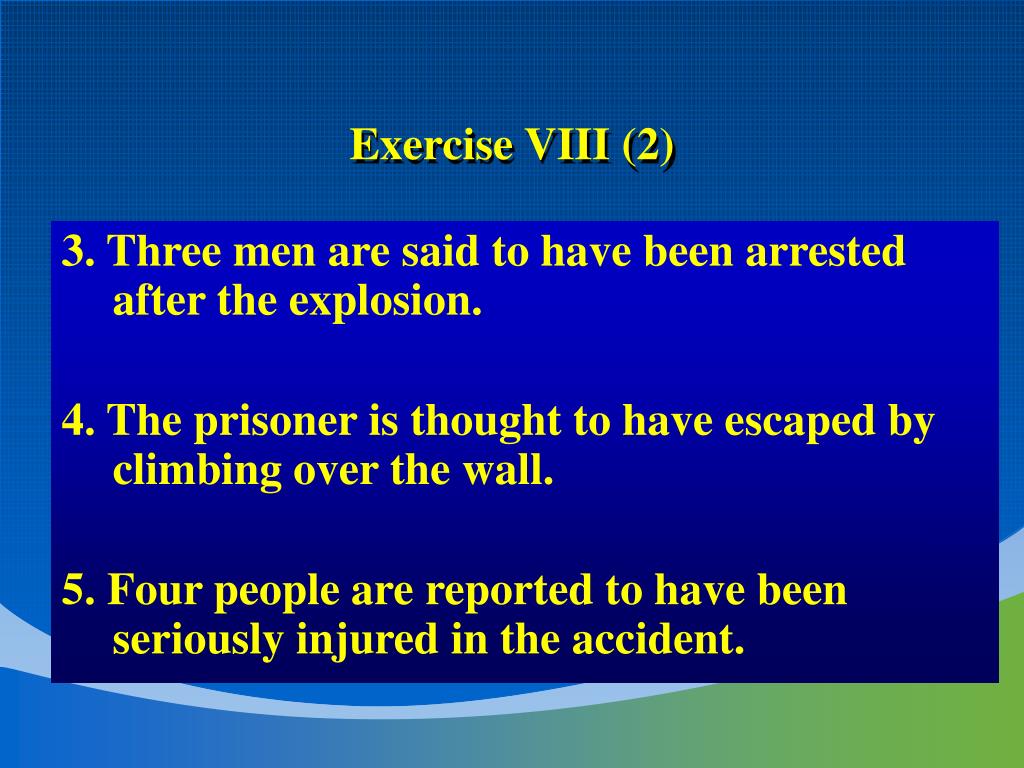 Exercise VIII (2)

3. Three men are said to have been arrested after the explosion.

4. The prisoner is thought to have escaped by climbing over the wall.

5. Four people are reported to have been seriously injured in the accident.